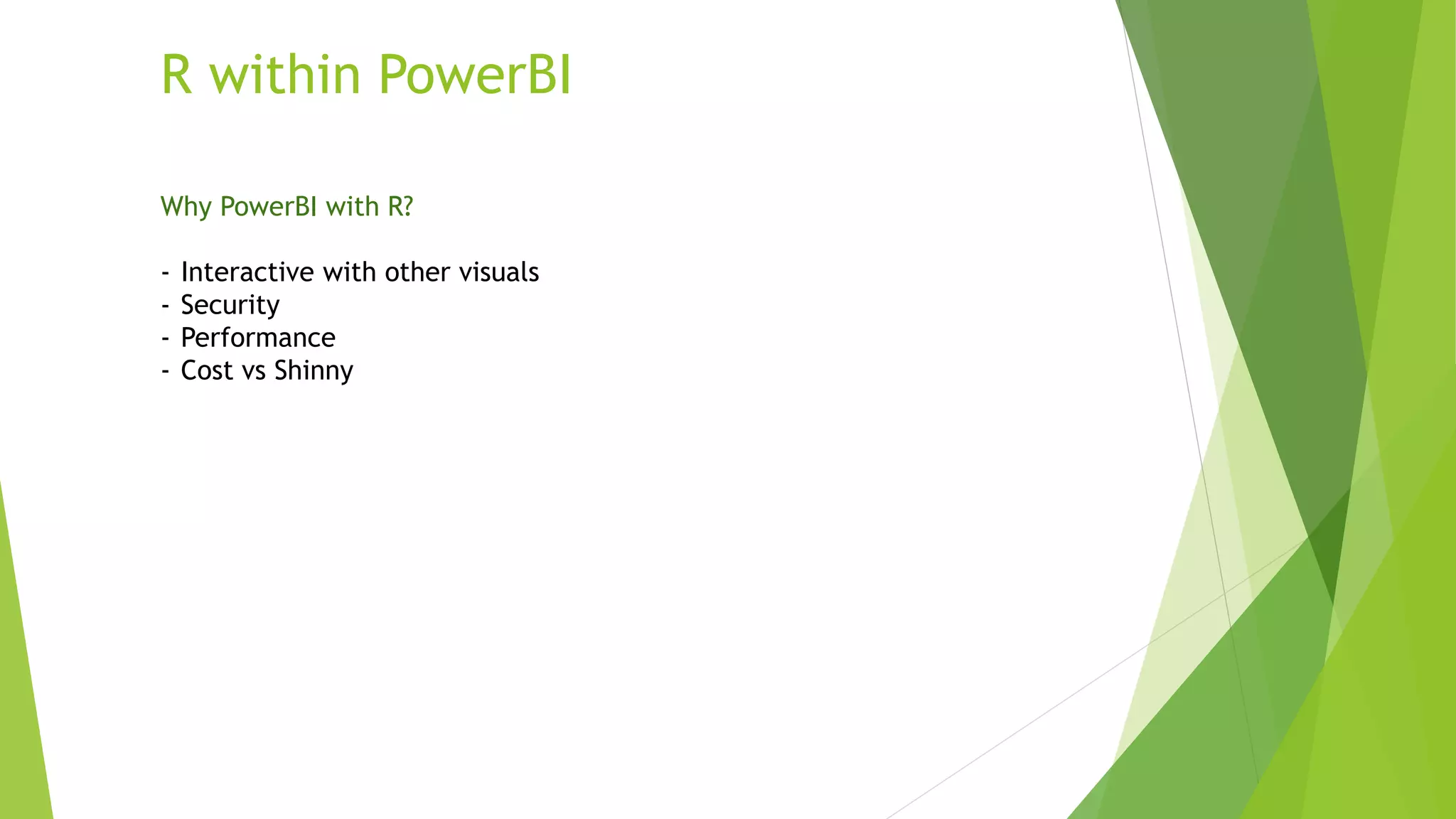 R within PowerBI

Why PowerBI with R?

- Interactive with other visuals
- Security
- Performance
- Cost vs Shinny